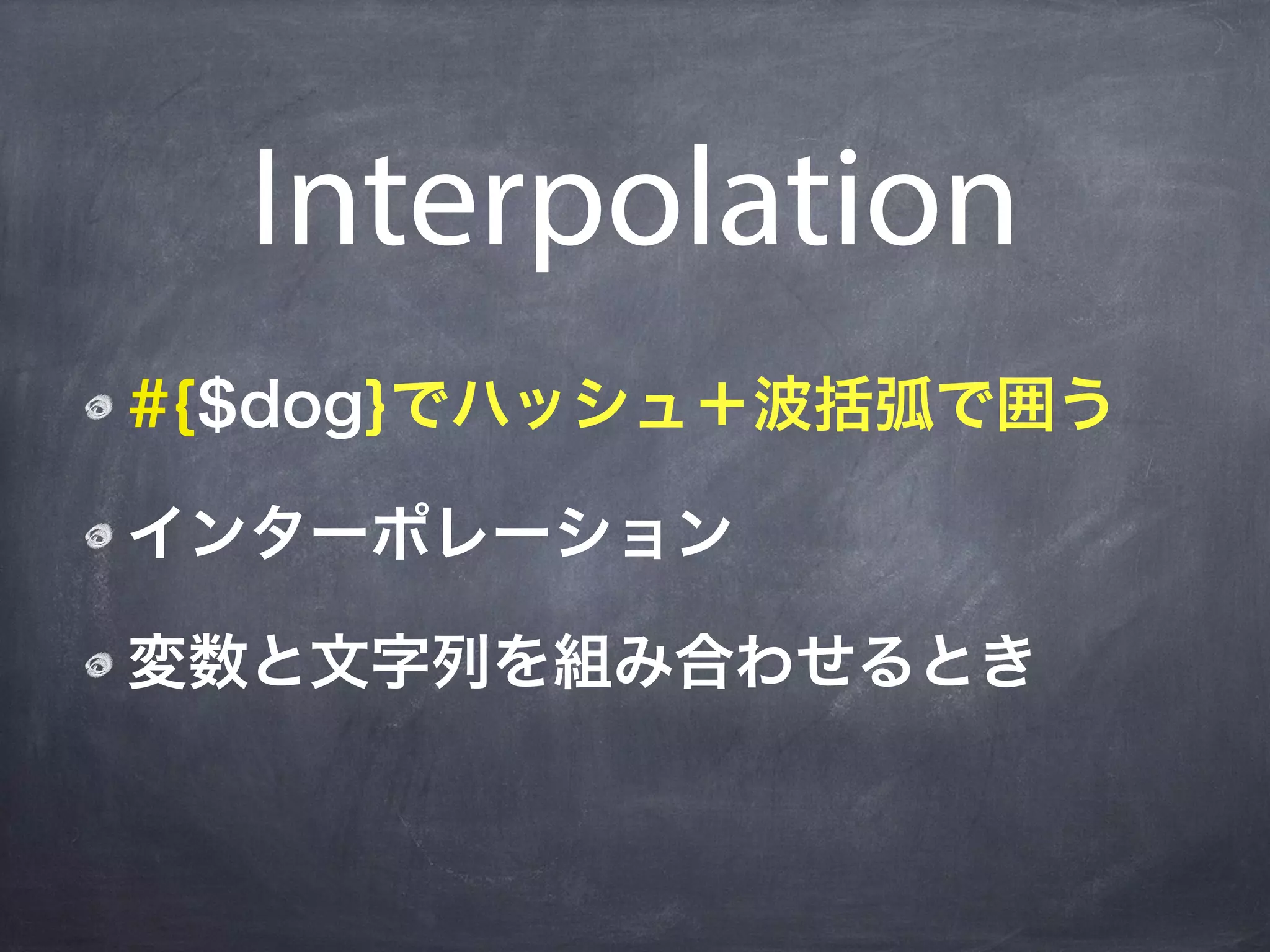 Interpolation

#{$dog}でハッシュ＋波括弧で囲う

インターポレーション

変数と文字列を組み合わせるとき